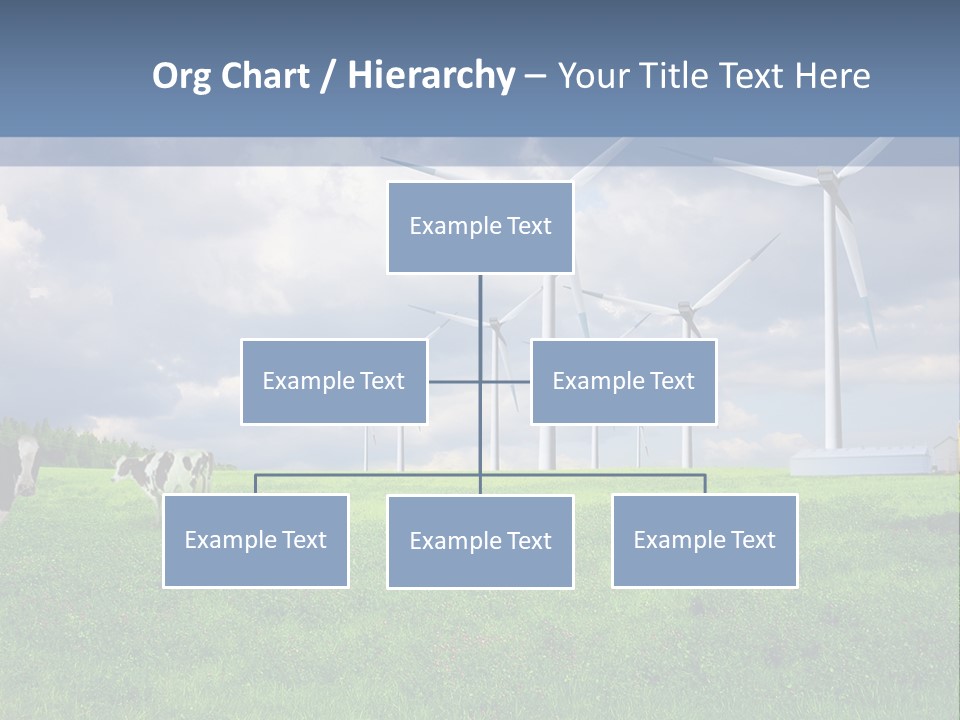 Org Chart / Hierarchy – Your Title Text Here

Example Text

Example Text

Example Text

Example Text

Example Text

Example Text